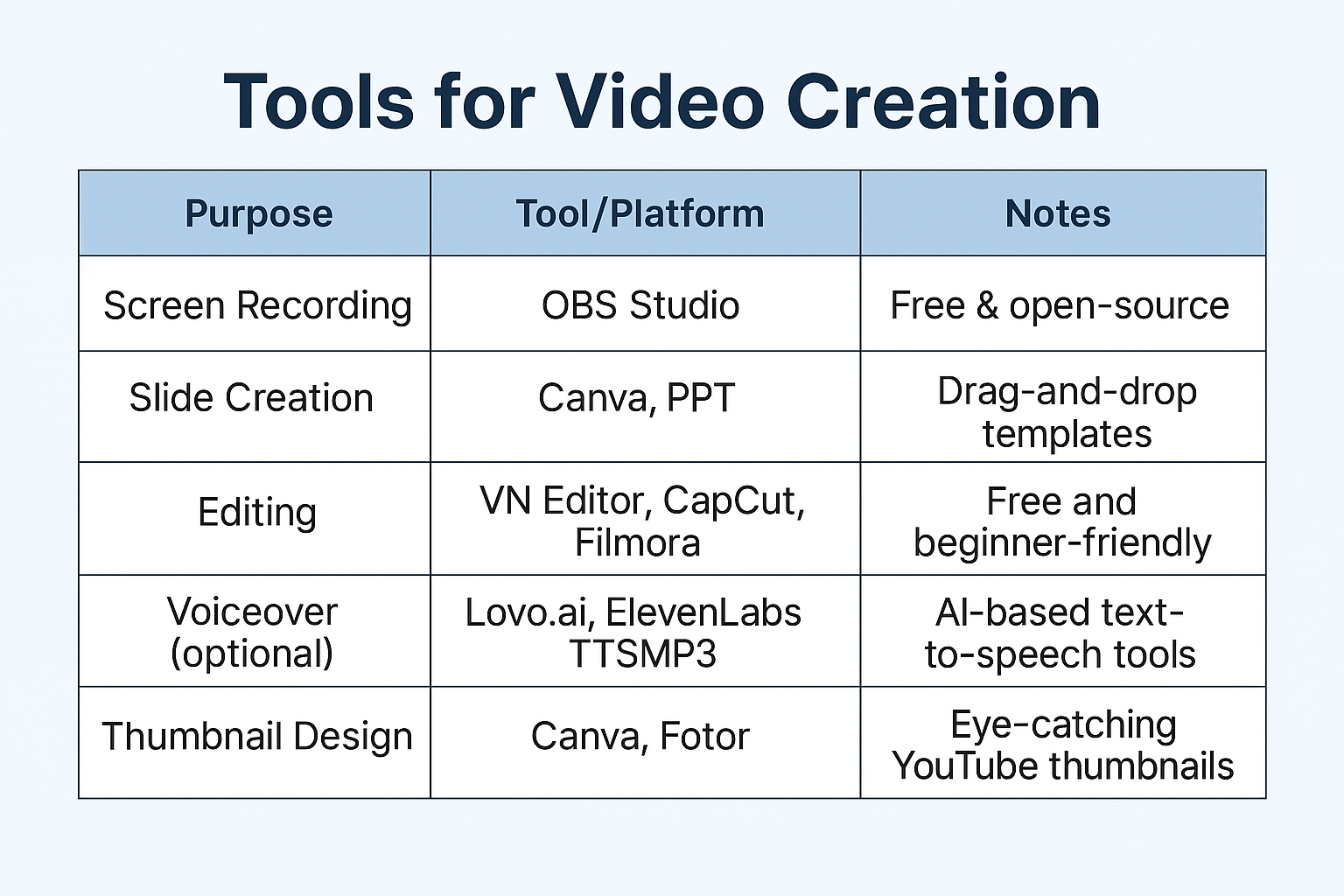 Tools for Video Creation

| Purpose | Tool/Platform | Notes |
|---|---|---|
| Screen Recording | OBS Studio | Free & open-source |
| Slide Creation | Canva, PPT | Drag-and-drop templates |
| Editing | VN Editor, CapCut, Filmora | Free and beginner-friendly |
| Voiceover (optional) | Lovo.ai, ElevenLabs TTSMP3 | AI-based text-to-speech tools |
| Thumbnail Design | Canva, Fotor | Eye-catching YouTube thumbnails |